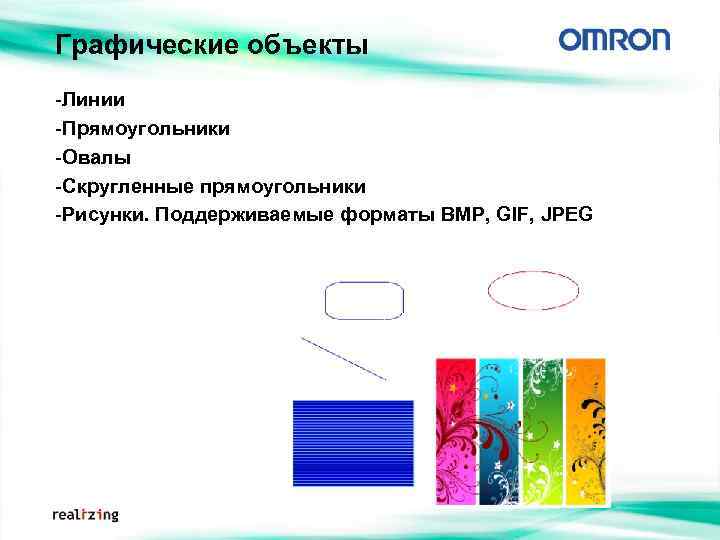 Графические объекты

OMRON

-Линии
-Прямоугольники
-Овалы
-Скругленные прямоугольники
-Рисунки. Поддерживаемые форматы BMP, GIF, JPEG

realizing